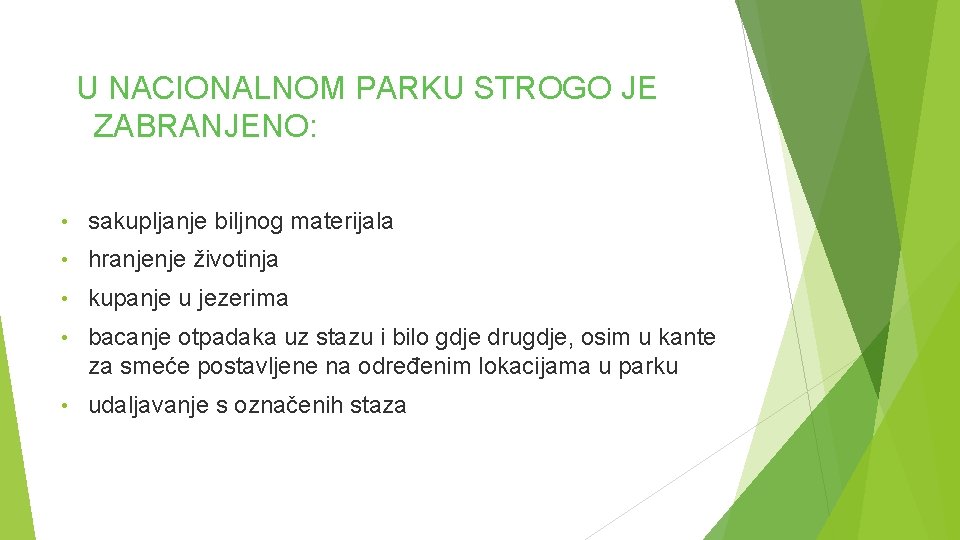 U NACIONALNOM PARKU STROGO JE ZABRANJENO:

• sakupljanje biljnog materijala
• hranjenje životinja
• kupanje u jezerima
• bacanje otpadaka uz stazu i bilo gdje drugdje, osim u kante za smeće postavljene na određenim lokacijama u parku
• udaljavanje s označenih staza